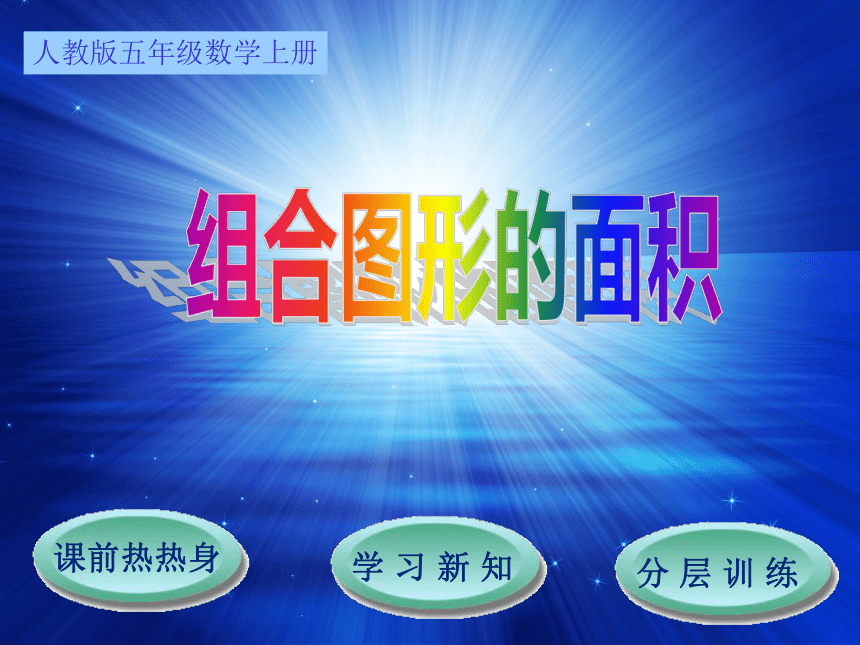 人教版五年级数学上册

组合图形的面积

课前热热身

学习新知

分层训练